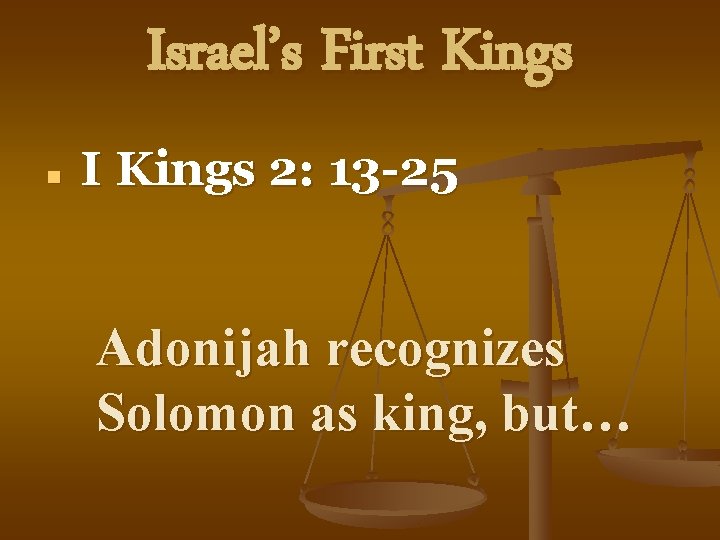 Israel's First Kings

I Kings 2: 13-25

Adonijah recognizes Solomon as king, but…